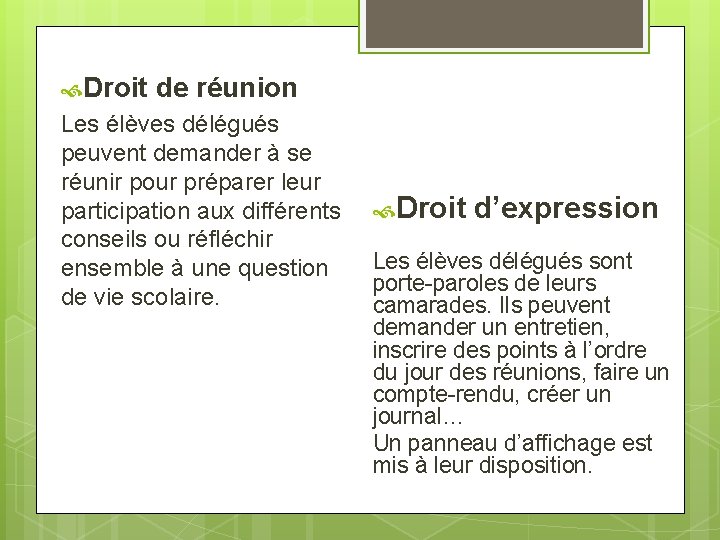 Droit de réunion

Les élèves délégués peuvent demander à se réunir pour préparer leur participation aux différents conseils ou réfléchir ensemble à une question de vie scolaire.

Droit d’expression

Les élèves délégués sont porte-paroles de leurs camarades. Ils peuvent demander un entretien, inscrire des points à l’ordre du jour des réunions, faire un compte-rendu, créer un journal…

Un panneau d’affichage est mis à leur disposition.